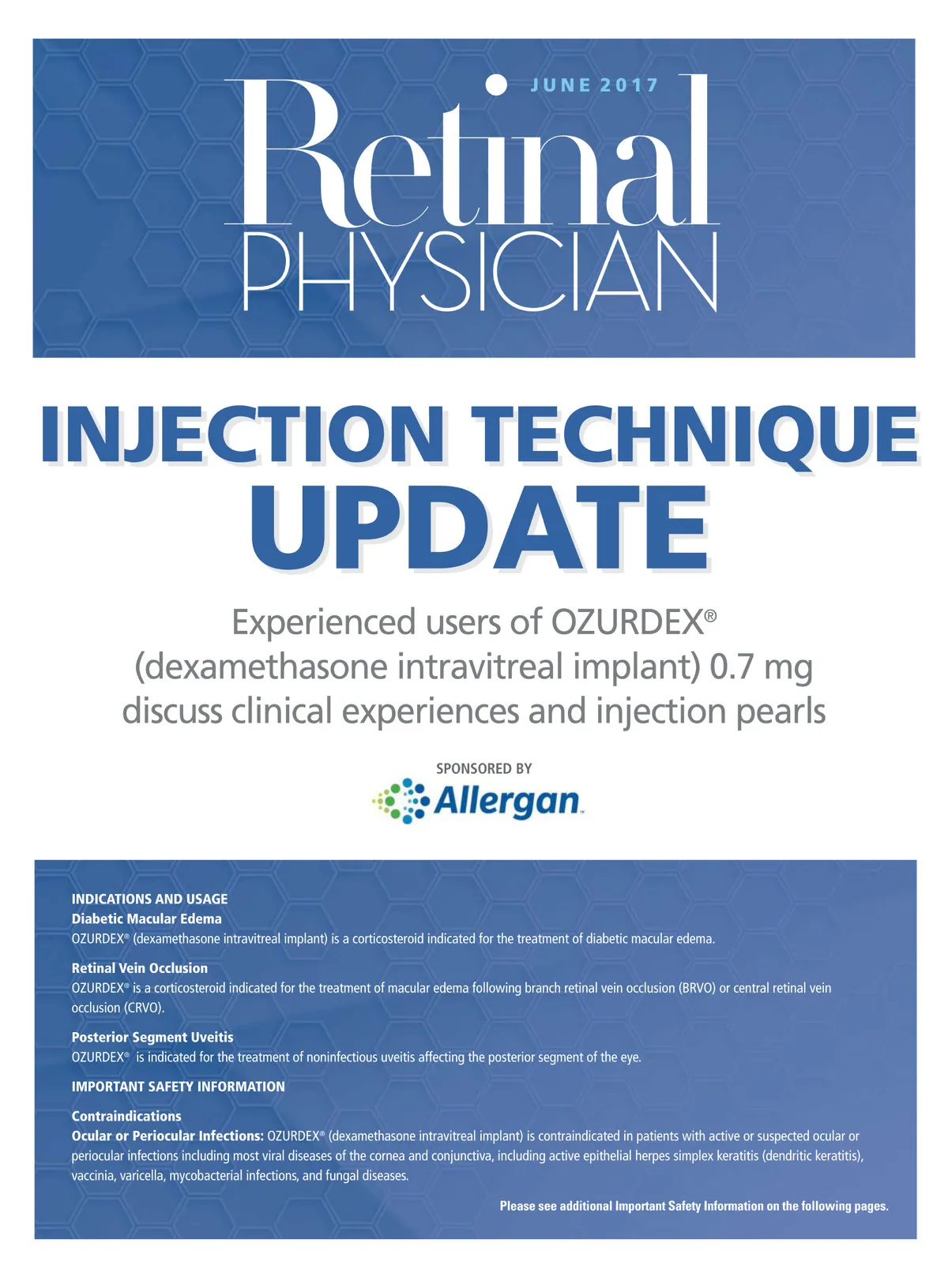 JUNE 2017

Retinal PHYSICIAN

INJECTION TECHNIQUE UPDATE

Experienced users of OZURDEX® (dexamethasone intravitreal implant) 0.7 mg discuss clinical experiences and injection pearls

SPONSORED BY

Allergan

INDICATIONS AND USAGE
Diabetic Macular Edema
OZURDEX® (dexamethasone intravitreal implant) is a corticosteroid indicated for the treatment of diabetic macular edema.

Retinal Vein Occlusion
OZURDEX® is a corticosteroid indicated for the treatment of macular edema following branch retinal vein occlusion (BRVO) or central retinal vein occlusion (CRVO).

Posterior Segment Uveitis
OZURDEX® is indicated for the treatment of noninfectious uveitis affecting the posterior segment of the eye.

IMPORTANT SAFETY INFORMATION

Contraindications
Ocular or Periocular Infections: OZURDEX® (dexamethasone intravitreal implant) is contraindicated in patients with active or suspected ocular or periocular infections including most viral diseases of the cornea and conjunctiva, including active epithelial herpes simplex keratitis (dendritic keratitis), vaccinia, varicella, mycobacterial infections, and fungal diseases.

Please see additional Important Safety Information on the following pages.